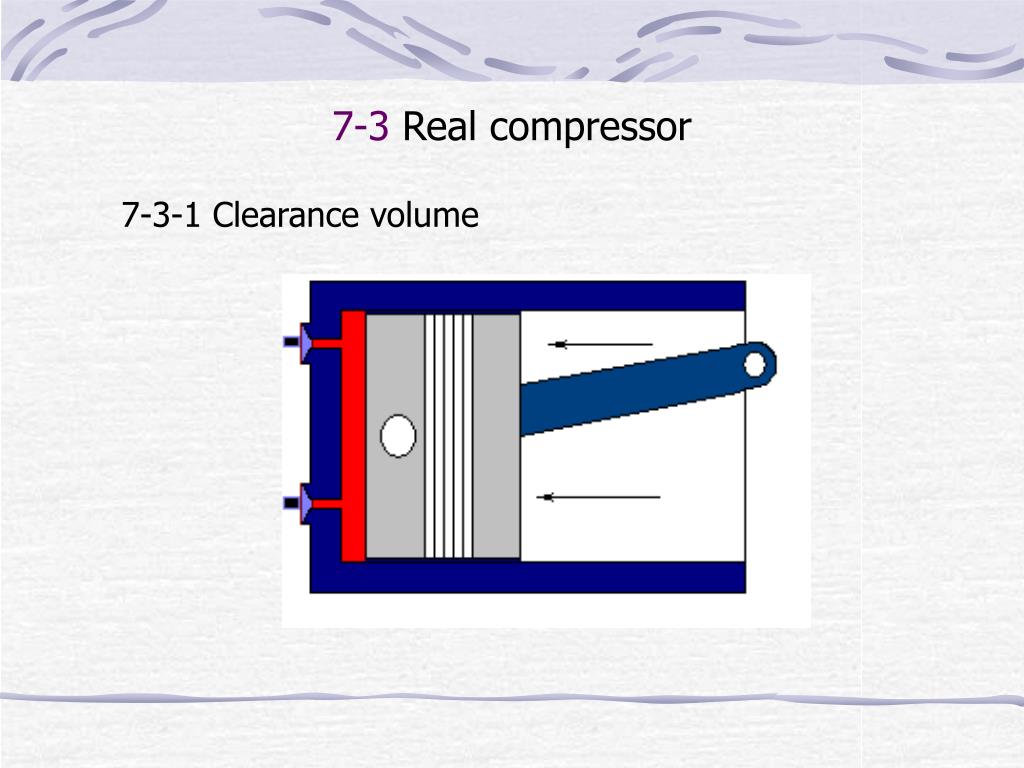 7-3 Real compressor

7-3-1 Clearance volume